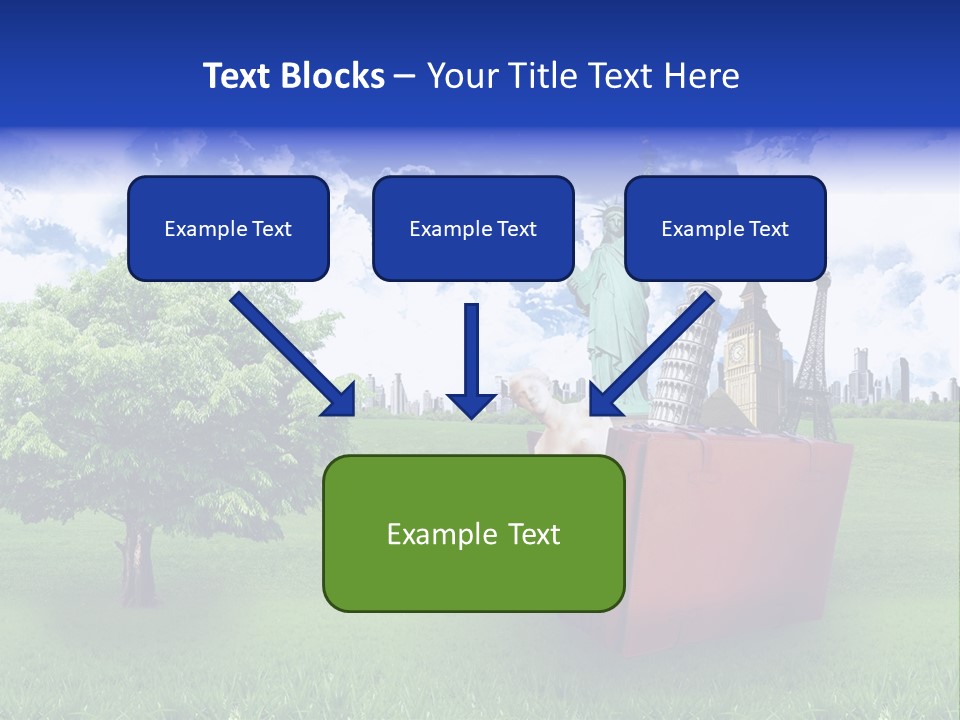 Text Blocks – Your Title Text Here

Example Text

Example Text

Example Text

Example Text